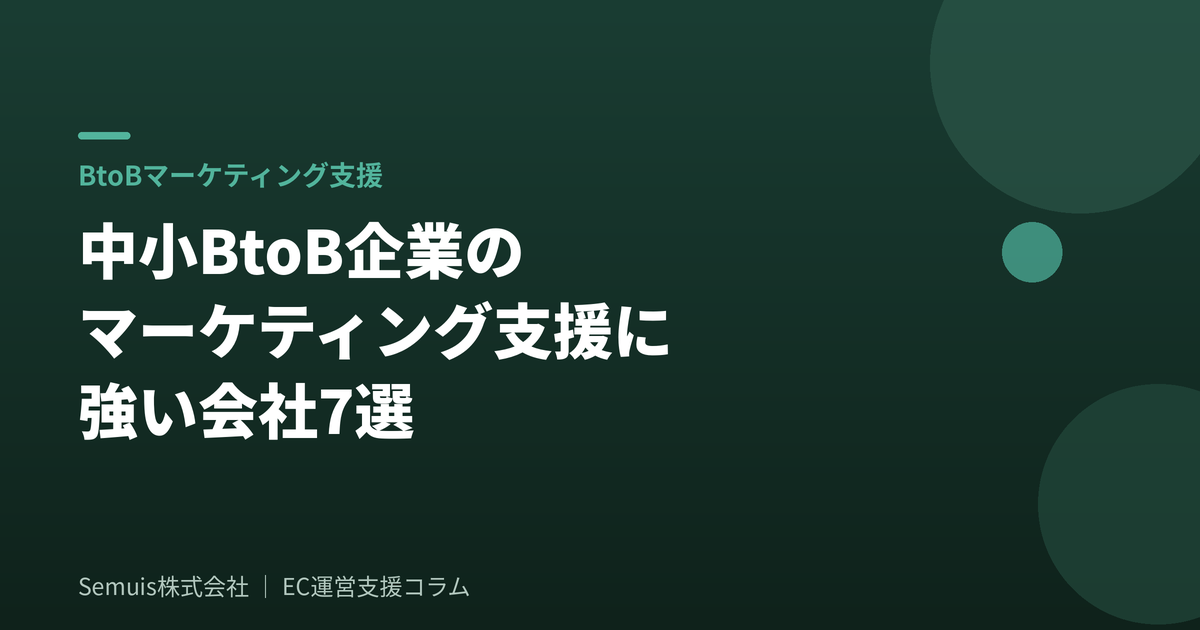 BtoBマーケティング支援

中小BtoB企業のマーケティング支援に強い会社7選

Semuis株式会社 ｜ EC運営支援コラム